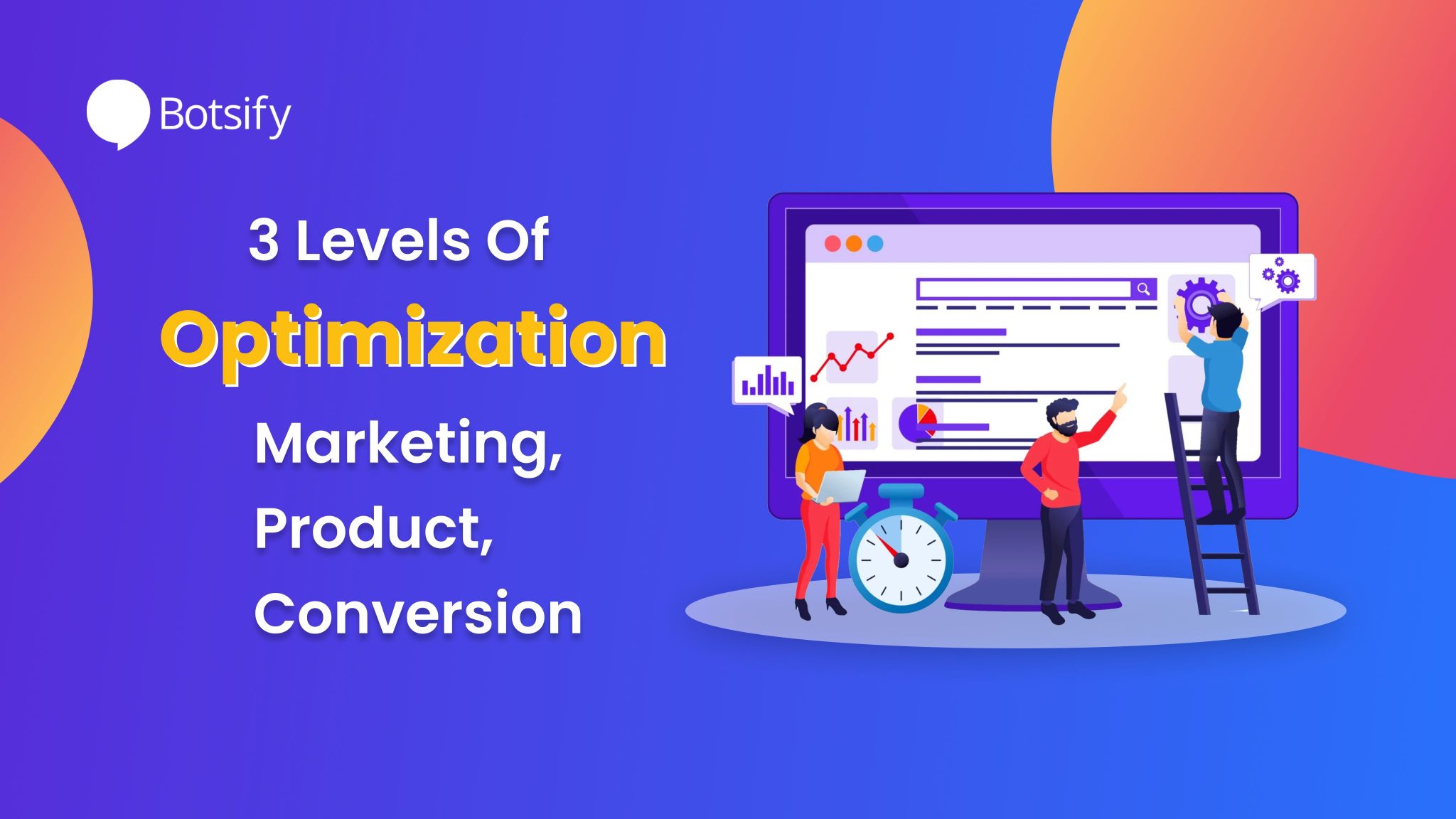 Botsify

3 Levels Of
Optimization
Marketing,
Product,
Conversion